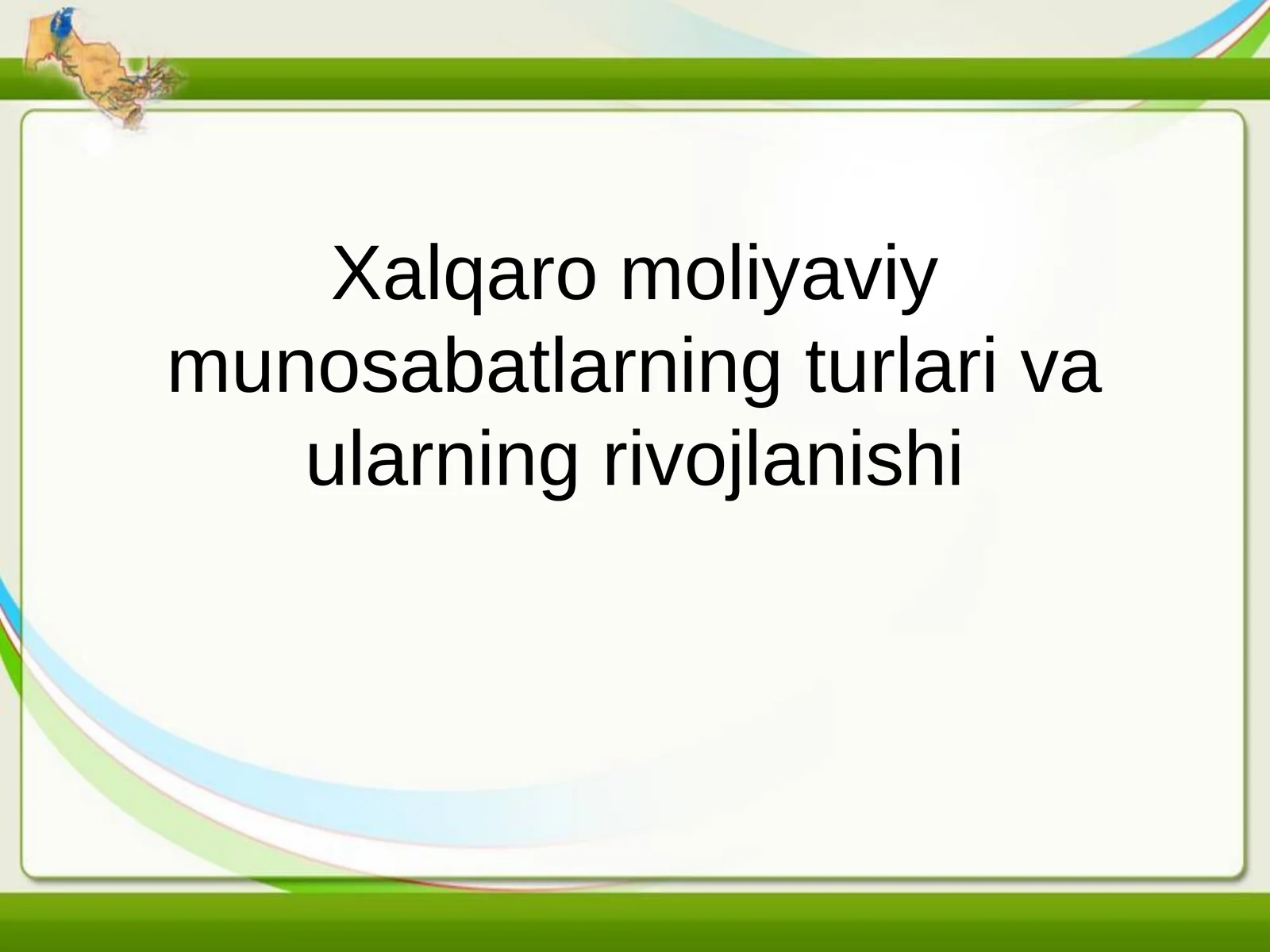 Xalqaro moliyaviy munosabatlarning turlari va ularning rivojlanishi